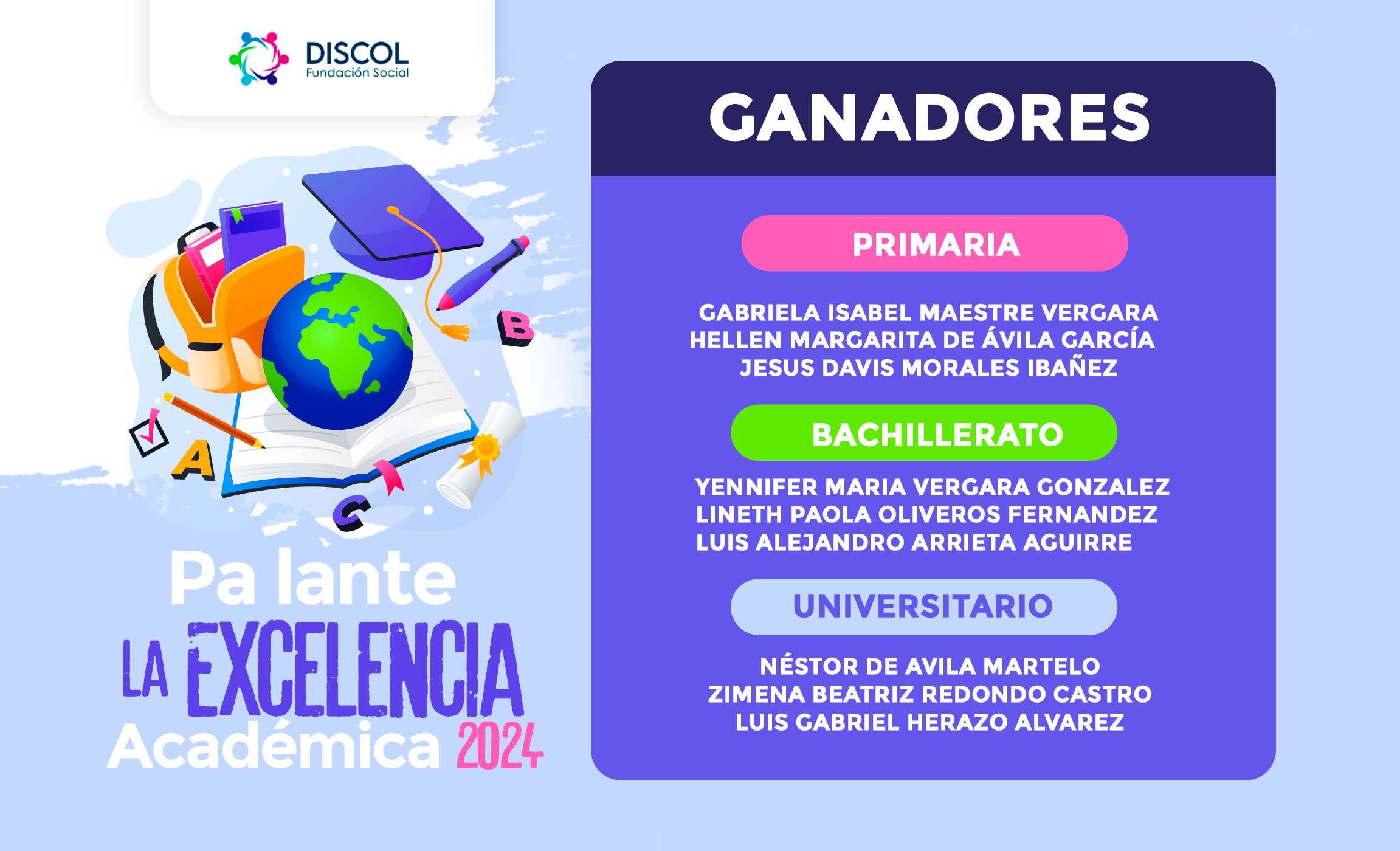 DISCOL
Fundación Social

B
A
C

Pa lante
LA EXCELENCIA
Académica 2024

GANADORES

PRIMARIA

GABRIELA ISABEL MAESTRE VERGARA
HELLEN MARGARITA DE ÁVILA GARCÍA
JESUS DAVIS MORALES IBAÑEZ

BACHILLERATO

YENNIFER MARIA VERGARA GONZALEZ
LINETH PAOLA OLIVEROS FERNANDEZ
LUIS ALEJANDRO ARRIETA AGUIRRE

UNIVERSITARIO

NÉSTOR DE AVILA MARTELO
ZIMENA BEATRIZ REDONDO CASTRO
LUIS GABRIEL HERAZO ALVAREZ